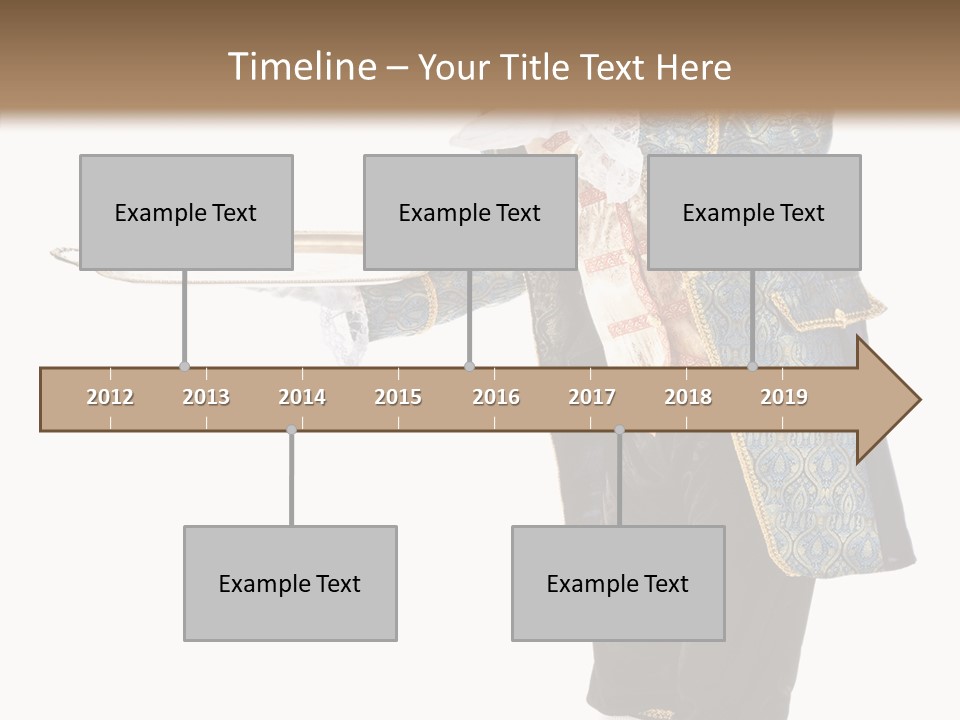 Timeline – Your Title Text Here

Example Text

Example Text

Example Text

2012
2013
2014
2015
2016
2017
2018
2019

Example Text

Example Text